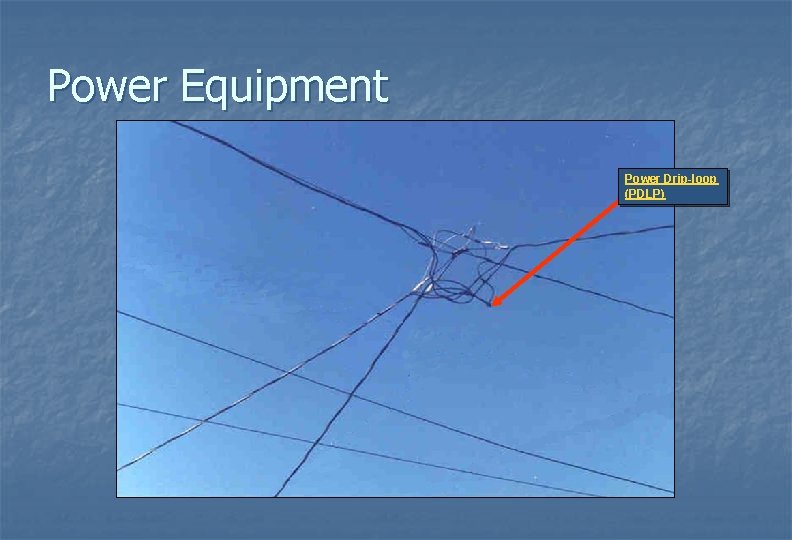 Power Equipment

Power Drip-loop (PDLP)